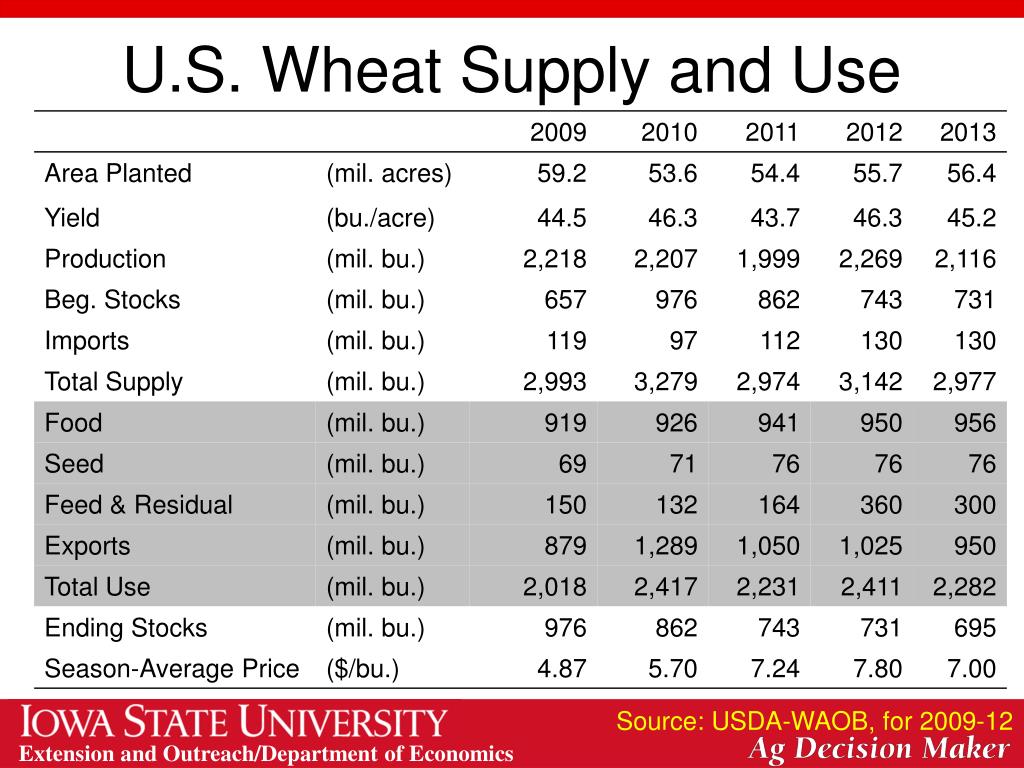 U.S. Wheat Supply and Use

| | | 2009 | 2010 | 2011 | 2012 | 2013 |
|---|---|---|---|---|---|---|
| Area Planted | (mil. acres) | 59.2 | 53.6 | 54.4 | 55.7 | 56.4 |
| Yield | (bu./acre) | 44.5 | 46.3 | 43.7 | 46.3 | 45.2 |
| Production | (mil. bu.) | 2,218 | 2,207 | 1,999 | 2,269 | 2,116 |
| Beg. Stocks | (mil. bu.) | 657 | 976 | 862 | 743 | 731 |
| Imports | (mil. bu.) | 119 | 97 | 112 | 130 | 130 |
| Total Supply | (mil. bu.) | 2,993 | 3,279 | 2,974 | 3,142 | 2,977 |
| Food | (mil. bu.) | 919 | 926 | 941 | 950 | 956 |
| Seed | (mil. bu.) | 69 | 71 | 76 | 76 | 76 |
| Feed & Residual | (mil. bu.) | 150 | 132 | 164 | 360 | 300 |
| Exports | (mil. bu.) | 879 | 1,289 | 1,050 | 1,025 | 950 |
| Total Use | (mil. bu.) | 2,018 | 2,417 | 2,231 | 2,411 | 2,282 |
| Ending Stocks | (mil. bu.) | 976 | 862 | 743 | 731 | 695 |
| Season-Average Price | ($/bu.) | 4.87 | 5.70 | 7.24 | 7.80 | 7.00 |

IOWA STATE UNIVERSITY
Extension and Outreach/Department of Economics

Source: USDA-WAOB, for 2009-12
Ag Decision Maker